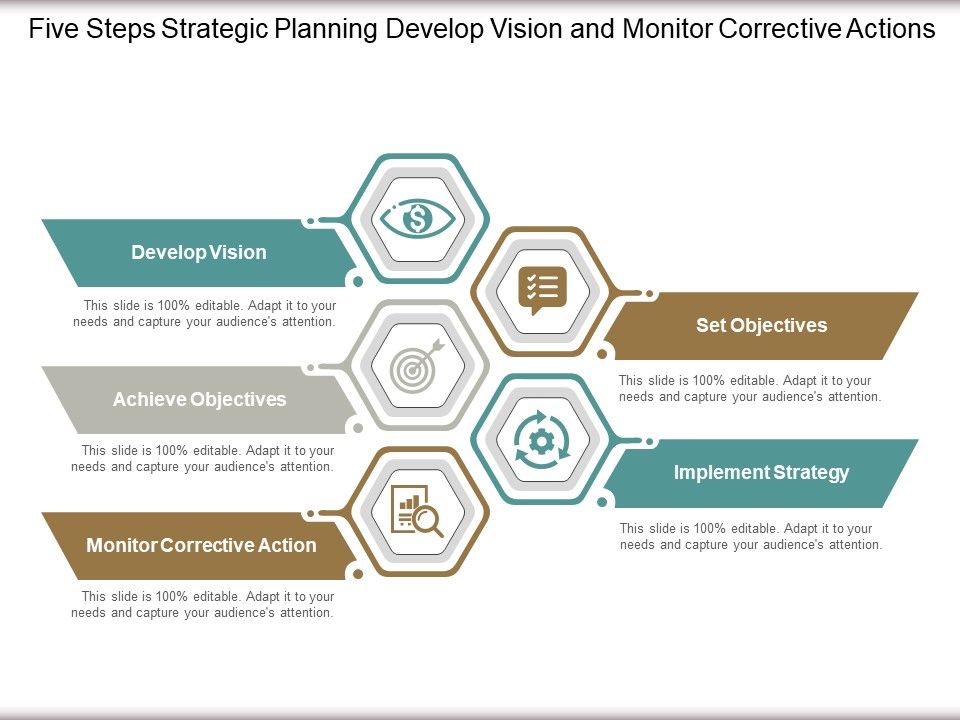 Five Steps Strategic Planning Develop Vision and Monitor Corrective Actions

Develop Vision

This slide is 100% editable. Adapt it to your needs and capture your audience's attention.

Set Objectives

This slide is 100% editable. Adapt it to your needs and capture your audience's attention.

Achieve Objectives

This slide is 100% editable. Adapt it to your needs and capture your audience's attention.

Implement Strategy

This slide is 100% editable. Adapt it to your needs and capture your audience's attention.

Monitor Corrective Action

This slide is 100% editable. Adapt it to your needs and capture your audience's attention.